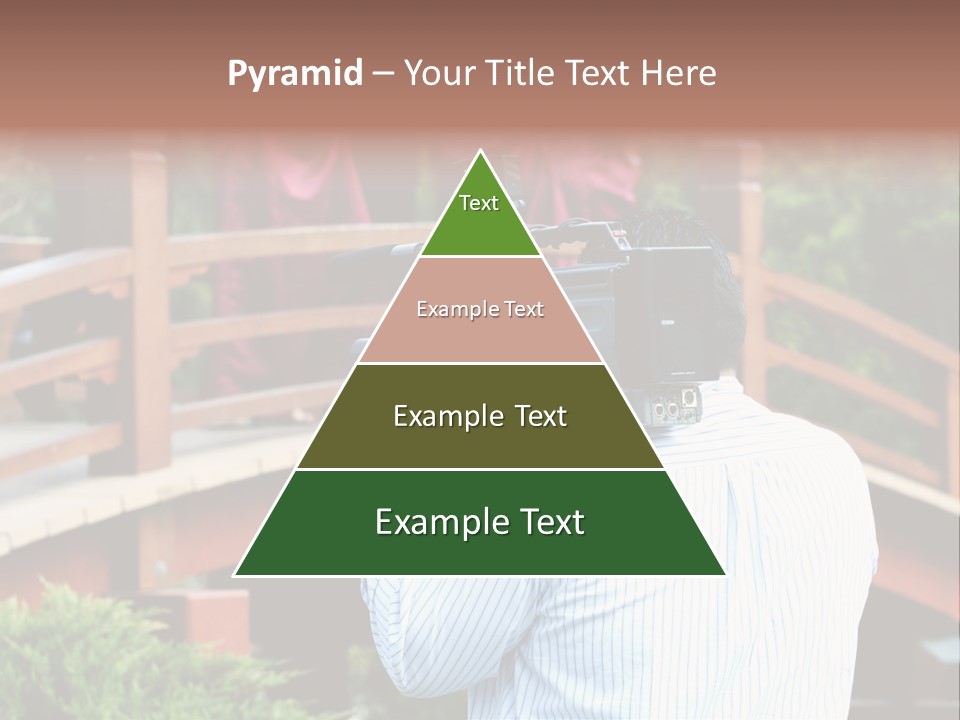 Pyramid – Your Title Text Here

Text

Example Text

Example Text

Example Text